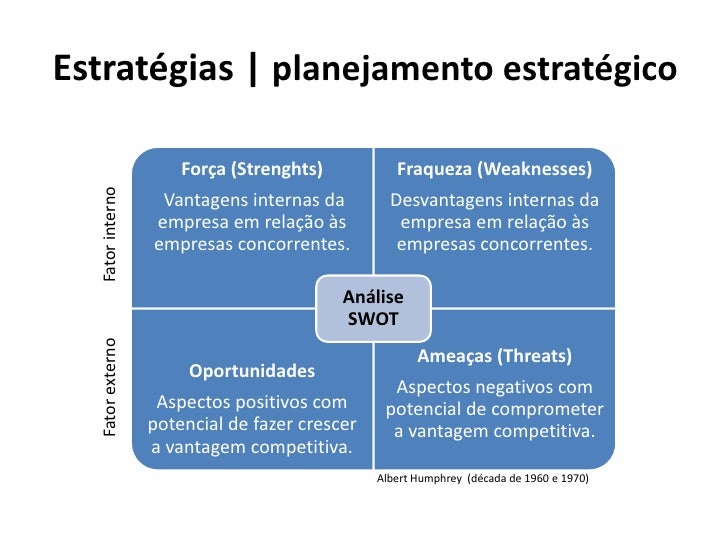 Estratégias | planejamento estratégico

Fator interno

Força (Strenghts)
Vantagens internas da empresa em relação às empresas concorrentes.

Fraqueza (Weaknesses)
Desvantagens internas da empresa em relação às empresas concorrentes.

Análise SWOT

Fator externo

Oportunidades
Aspectos positivos com potencial de fazer crescer a vantagem competitiva.

Ameaças (Threats)
Aspectos negativos com potencial de comprometer a vantagem competitiva.

Albert Humphrey (década de 1960 e 1970)